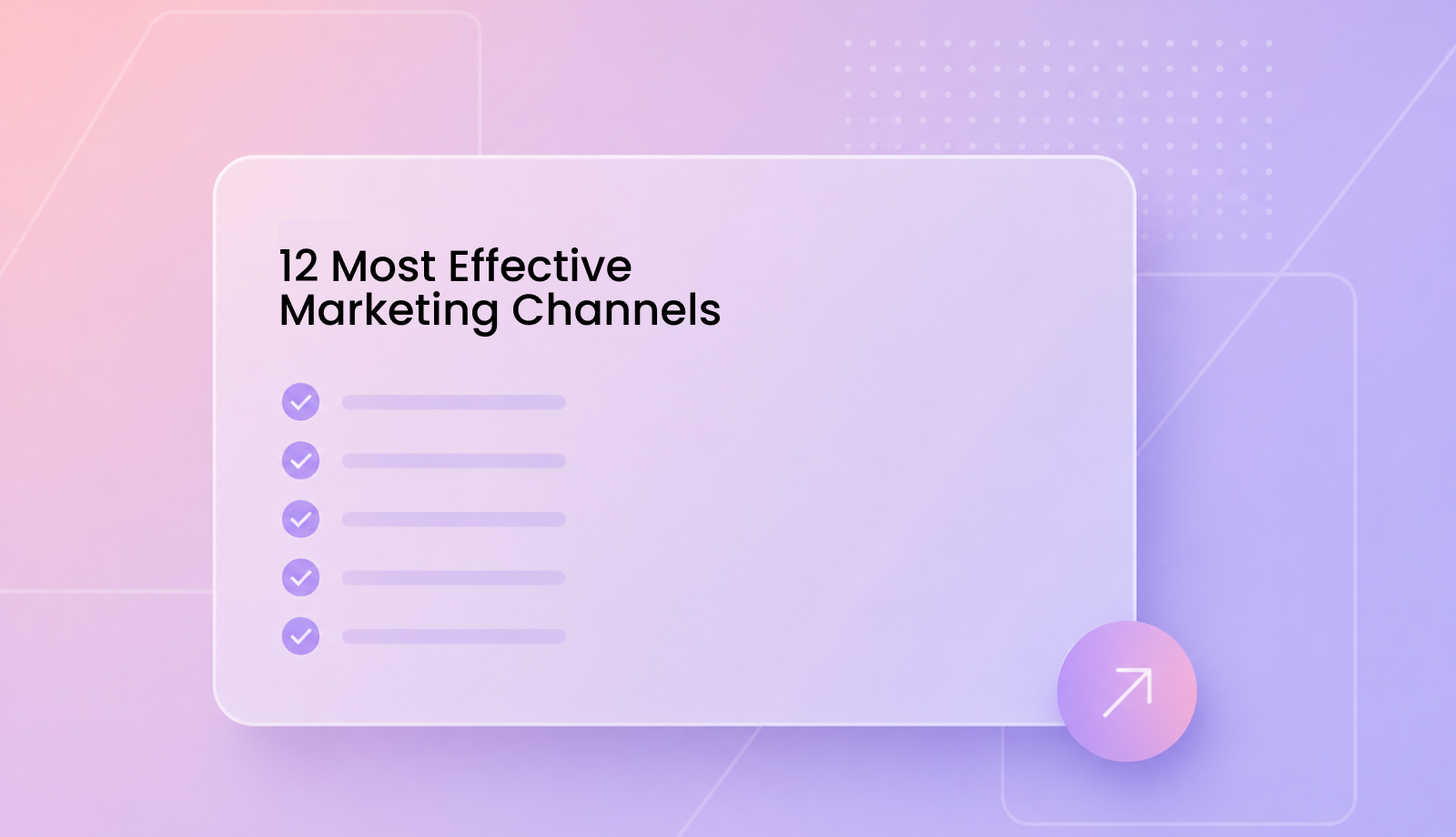 12 Most Effective
Marketing Channels